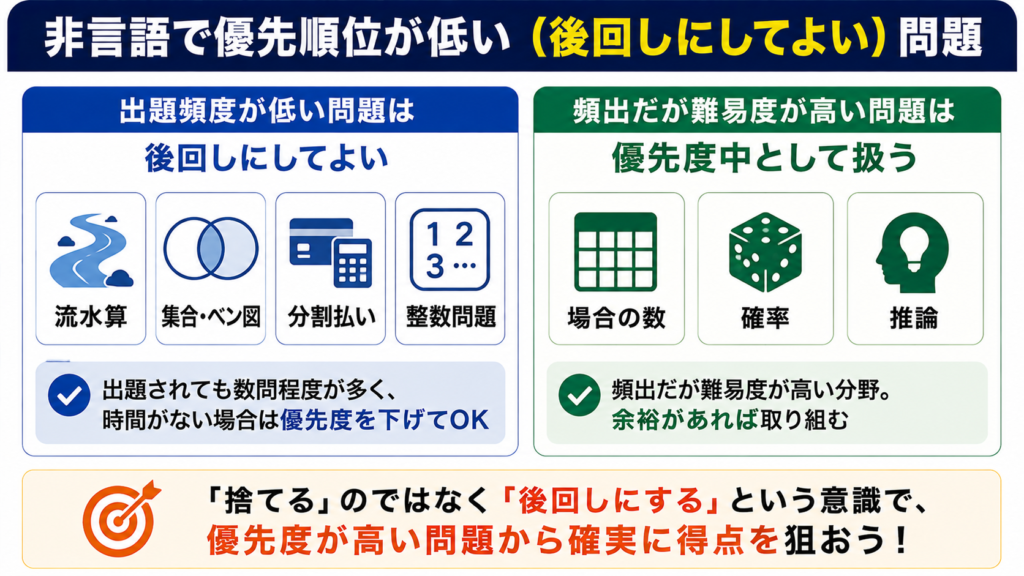 非言語で優先順位が低い（後回しにしてよい）問題

出題頻度が低い問題は
後回しにしてよい

1 2
3 …

流水算
集合・ベン図
分割払い
整数問題

出題されても数問程度が多く、時間がない場合は優先度を下げてOK

頻出だが難易度が高い問題は
優先度中として扱う

場合の数
確率
推論

頻出だが難易度が高い分野。余裕があれば取り組む

「捨てる」のではなく「後回しにする」という意識で、優先度が高い問題から確実に得点を狙おう！